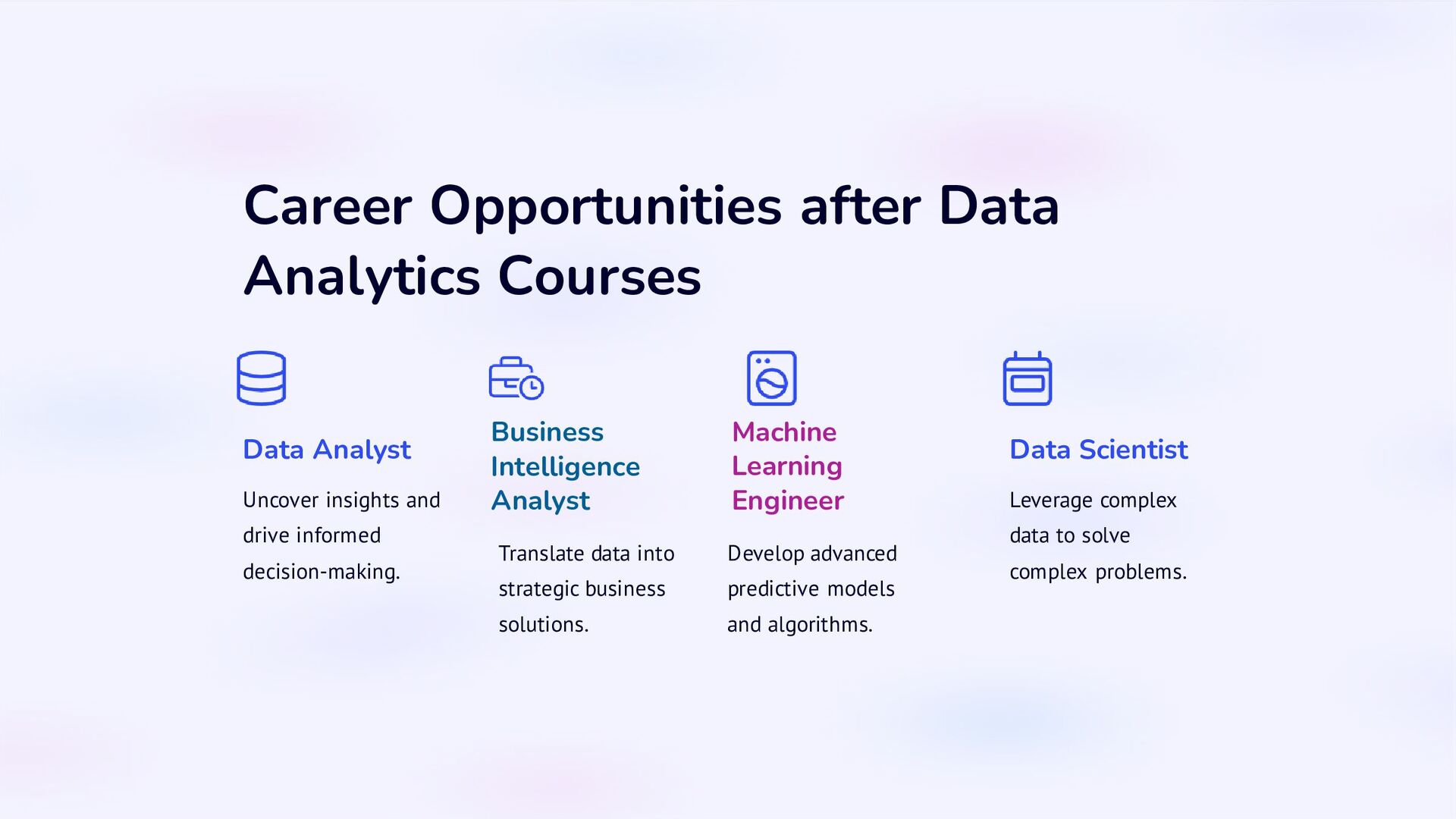 Career Opportunities after Data Analytics Courses

Data Analyst

Uncover insights and drive informed decision-making.

Business Intelligence Analyst

Translate data into strategic business solutions.

Machine Learning Engineer

Develop advanced predictive models and algorithms.

Data Scientist

Leverage complex data to solve complex problems.